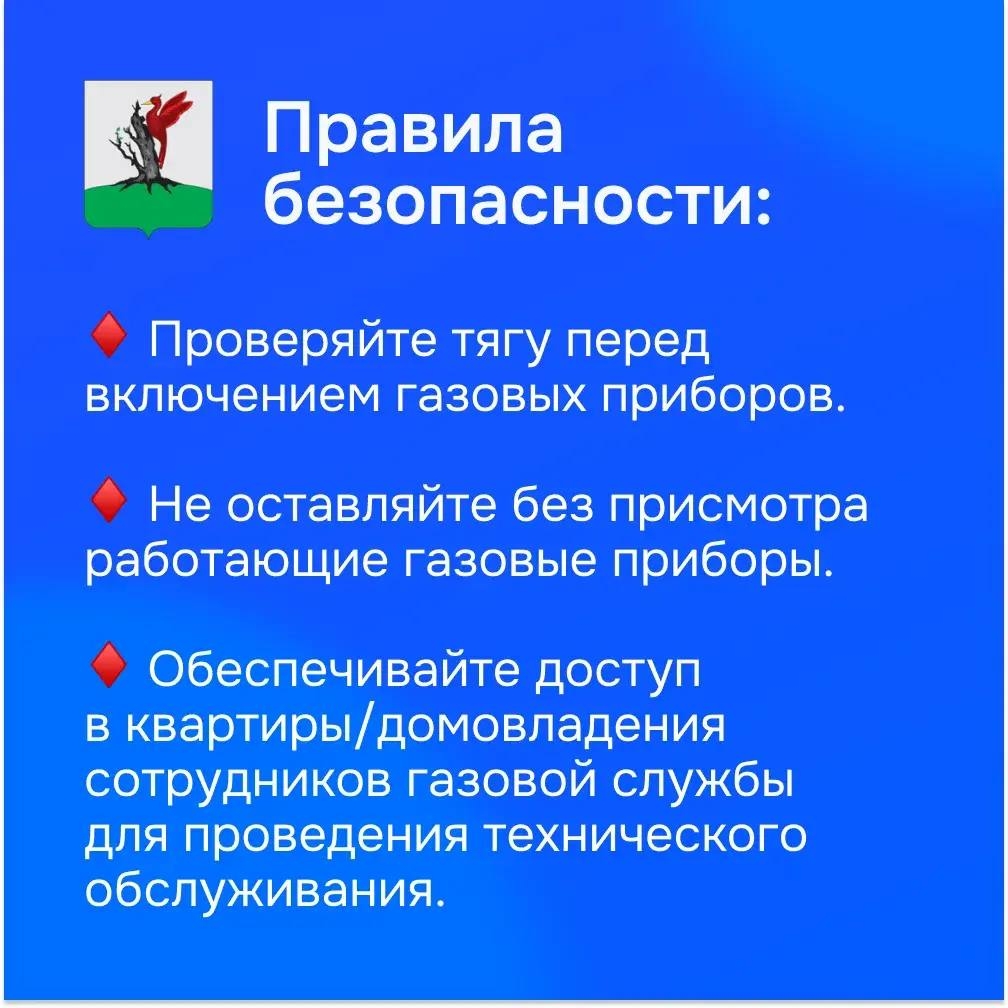 Правила безопасности:

♦ Проверяйте тягу перед включением газовых приборов.

♦ Не оставляйте без присмотра работающие газовые приборы.

♦ Обеспечивайте доступ в квартиры/домовладения сотрудников газовой службы для проведения технического обслуживания.